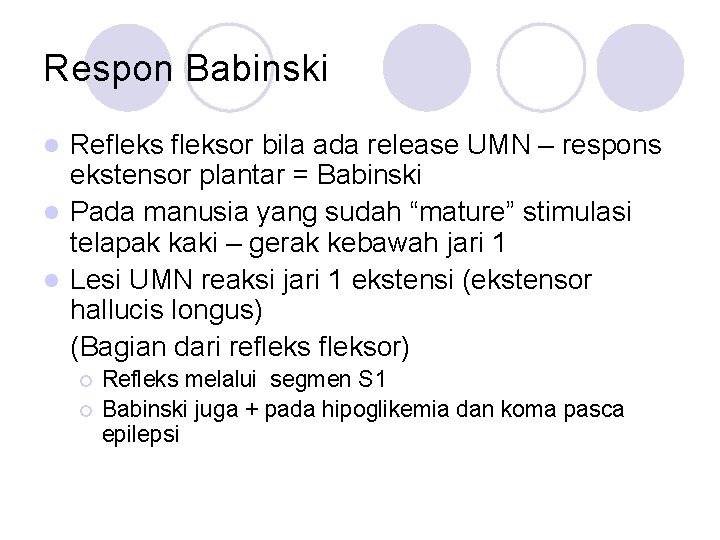 Respon Babinski

- Refleks fleksor bila ada release UMN – respons ekstensor plantar = Babinski
- Pada manusia yang sudah “mature” stimulasi telapak kaki – gerak kebawah jari 1
- Lesi UMN reaksi jari 1 ekstensi (ekstensor hallucis longus)

 (Bagian dari refleks fleksor)
 - Refleks melalui segmen S1
 - Babinski juga + pada hipoglikemia dan koma pasca epilepsi